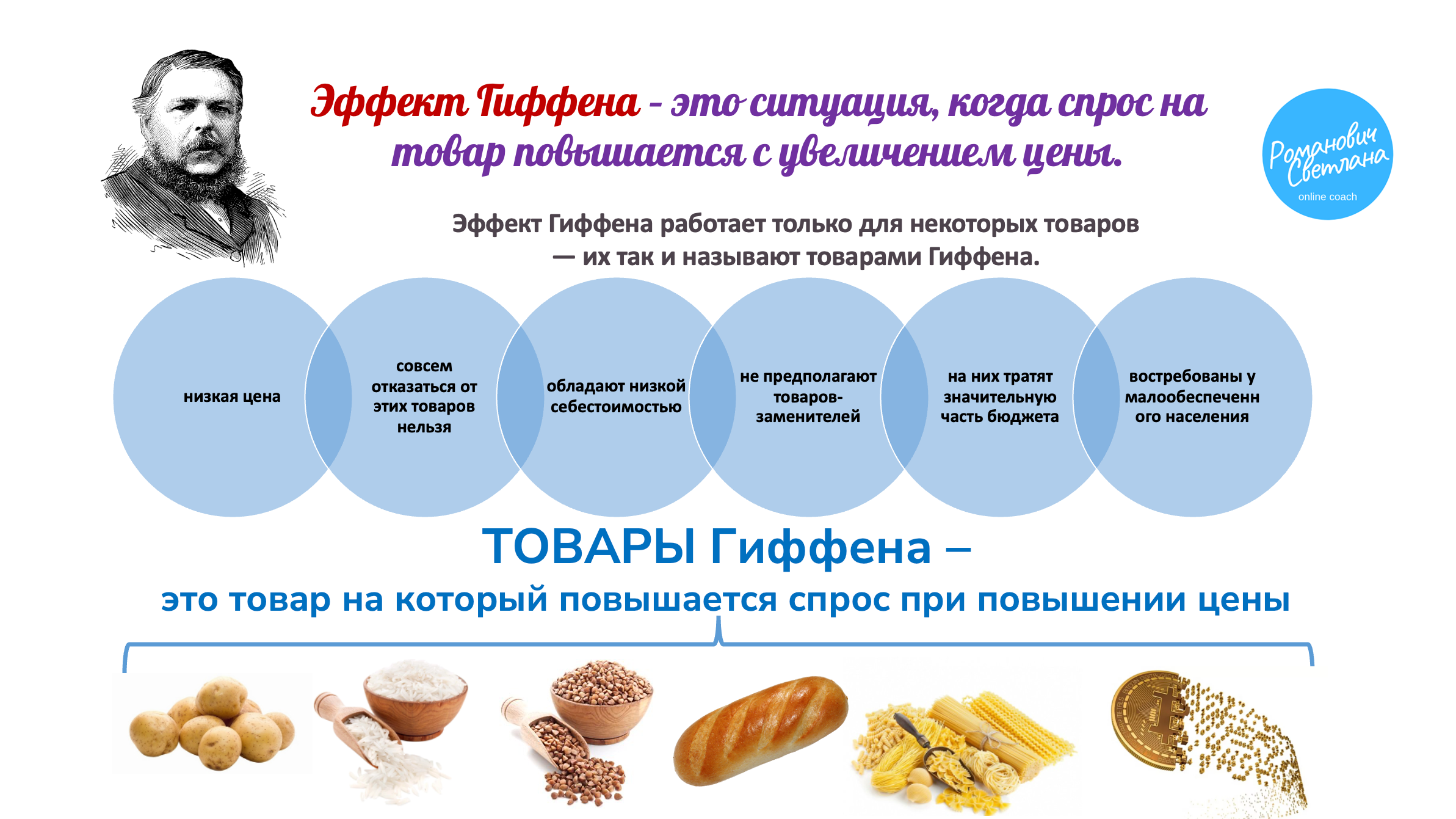 Эффект Гиффена - это ситуация, когда спрос на товар повышается с увеличением цены.

Романович Светлана
online coach

Эффект Гиффена работает только для некоторых товаров — их так и называют товарами Гиффена.

низкая цена

совсем отказаться от этих товаров нельзя

обладают низкой себестоимостью

не предполагают товаров-заменителей

на них тратят значительную часть бюджета

востребованы у малообеспеченного населения

ТОВАРЫ Гиффена –

это товар на который повышается спрос при повышении цены